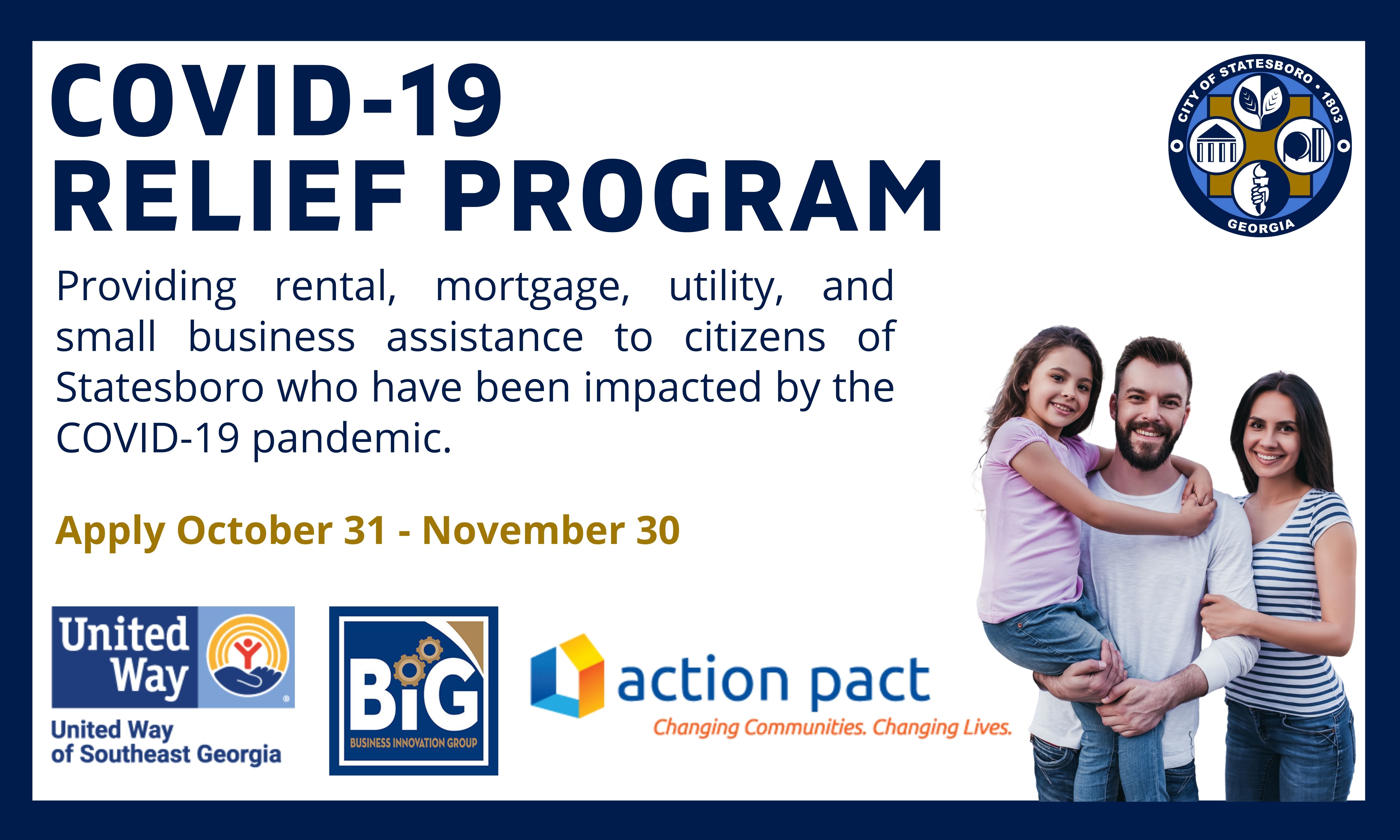 COVID-19
RELIEF PROGRAM

CITY OF STATESBORO • 1803
GEORGIA

Providing rental, mortgage, utility, and small business assistance to citizens of Statesboro who have been impacted by the COVID-19 pandemic.

Apply October 31 - November 30

United Way
United Way of Southeast Georgia

BiG
BUSINESS INNOVATION GROUP

action pact
Changing Communities. Changing Lives.